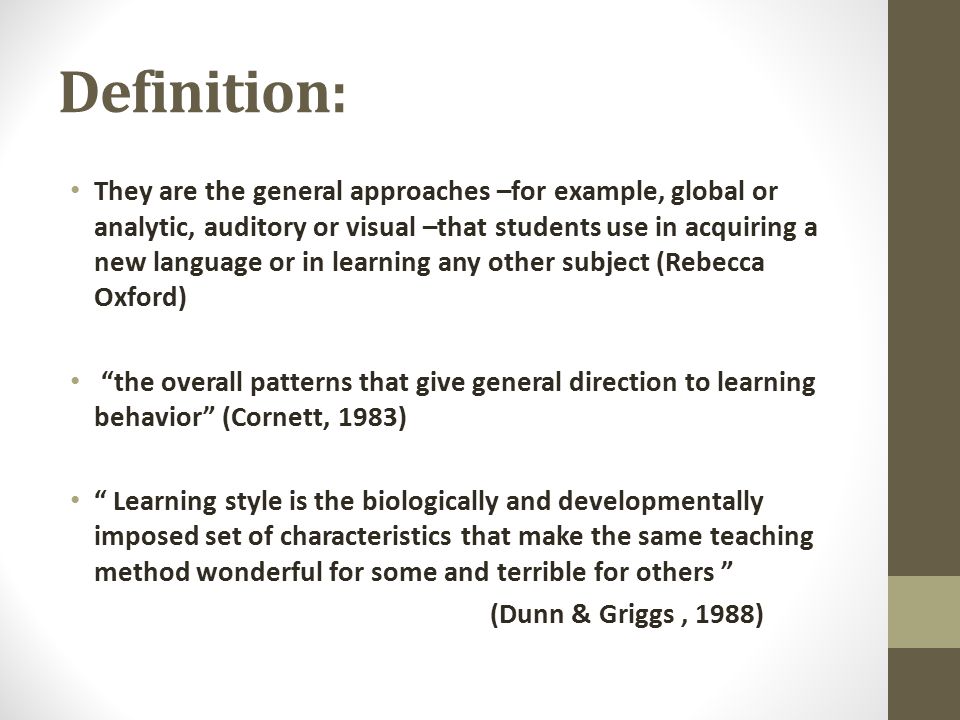 Definition:

• They are the general approaches –for example, global or analytic, auditory or visual –that students use in acquiring a new language or in learning any other subject (Rebecca Oxford)

• “the overall patterns that give general direction to learning behavior” (Cornett, 1983)

• “ Learning style is the biologically and developmentally imposed set of characteristics that make the same teaching method wonderful for some and terrible for others ”

(Dunn & Griggs , 1988)